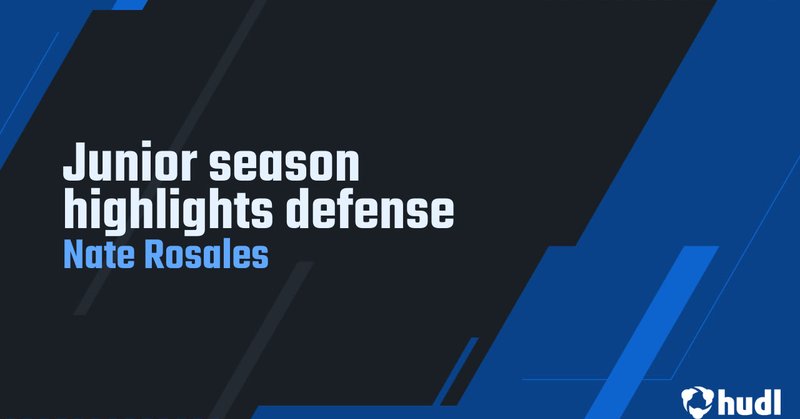 Junior season highlights defense
Nate Rosales

hudl